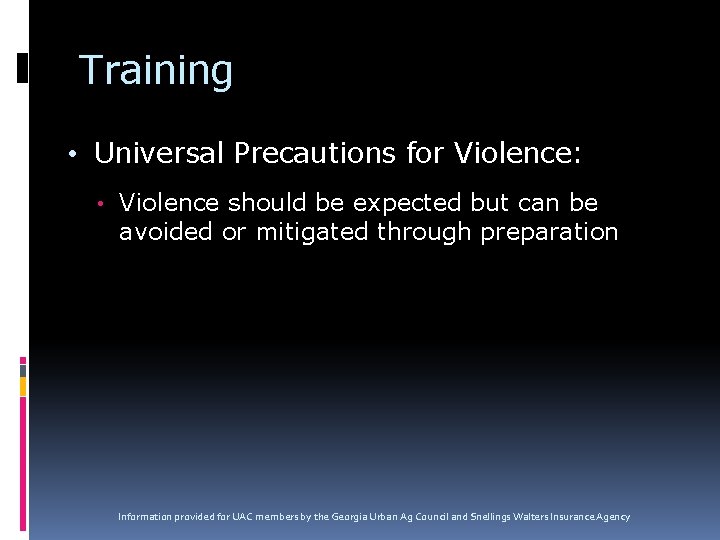 Training

• Universal Precautions for Violence:

• Violence should be expected but can be avoided or mitigated through preparation

Information provided for UAC members by the Georgia Urban Ag Council and Snellings Walters Insurance Agency